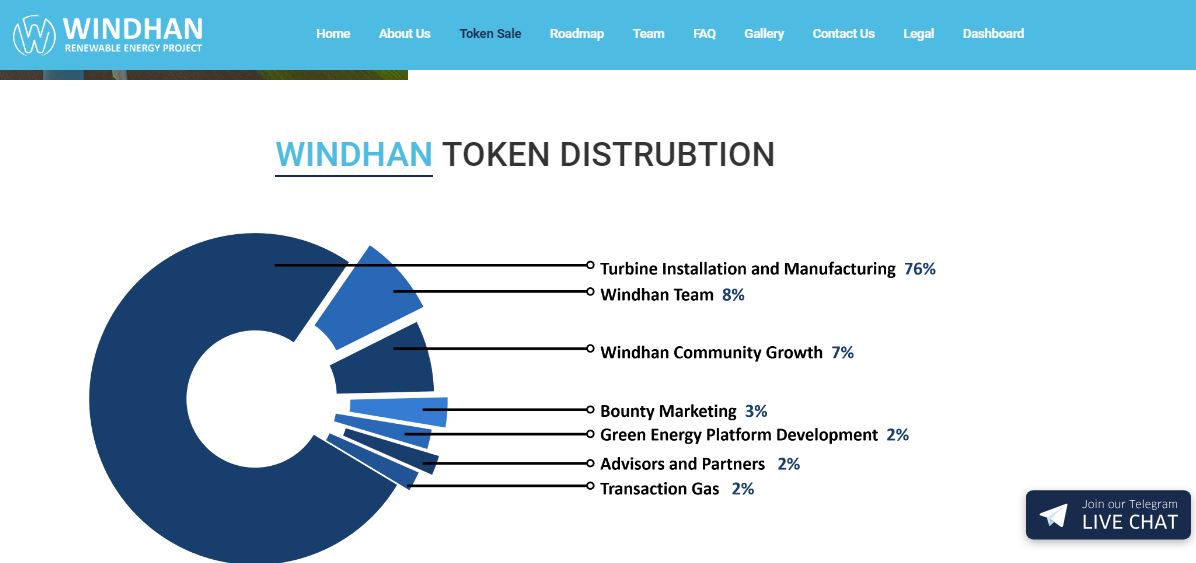 WINDHAN
RENEWABLE ENERGY PROJECT

Home About Us Token Sale Roadmap Team FAQ Gallery Contact Us Legal Dashboard

WINDHAN TOKEN DISTRUBTION

Turbine Installation and Manufacturing 76%
Windhan Team 8%
Windhan Community Growth 7%
Bounty Marketing 3%
Green Energy Platform Development 2%
Advisors and Partners 2%
Transaction Gas 2%

Join our Telegram
LIVE CHAT